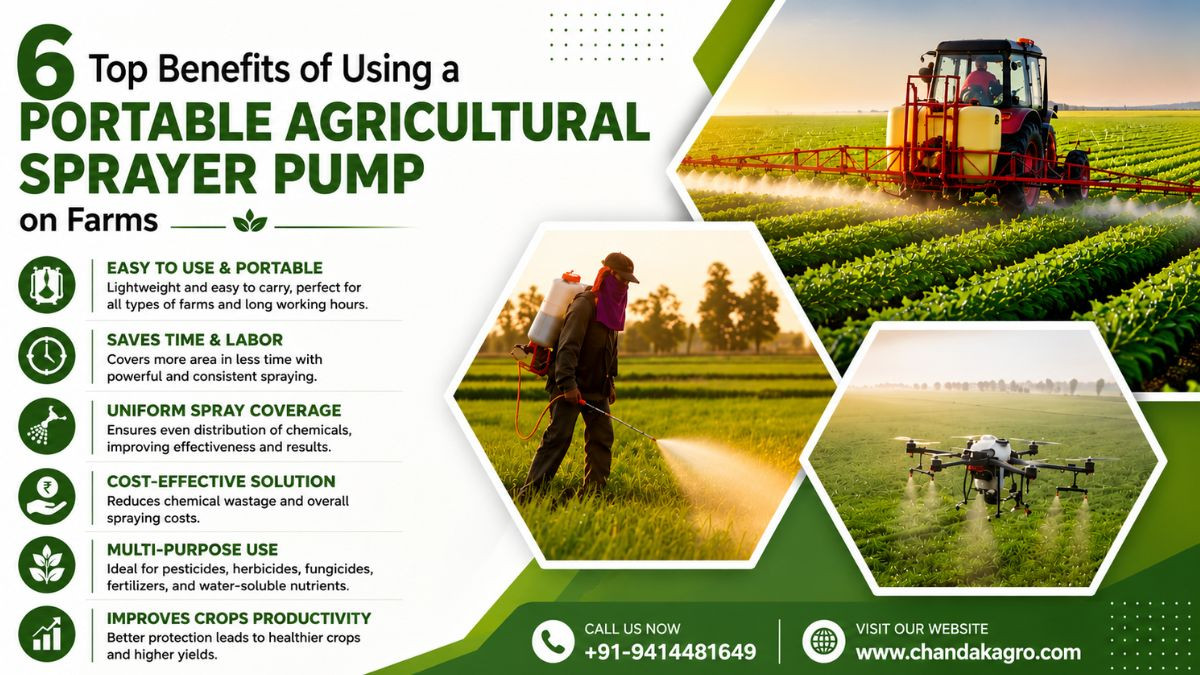 6 Top Benefits of Using a
PORTABLE AGRICULTURAL
SPRAYER PUMP
on Farms

EASY TO USE & PORTABLE
Lightweight and easy to carry, perfect for all types of farms and long working hours.

SAVES TIME & LABOR
Covers more area in less time with powerful and consistent spraying.

UNIFORM SPRAY COVERAGE
Ensures even distribution of chemicals, improving effectiveness and results.

COST-EFFECTIVE SOLUTION
Reduces chemical wastage and overall spraying costs.

MULTI-PURPOSE USE
Ideal for pesticides, herbicides, fungicides, fertilizers, and water-soluble nutrients.

IMPROVES CROPS PRODUCTIVITY
Better protection leads to healthier crops and higher yields.

CALL US NOW
+91-9414481649

VISIT OUR WEBSITE
www.chandakagro.com